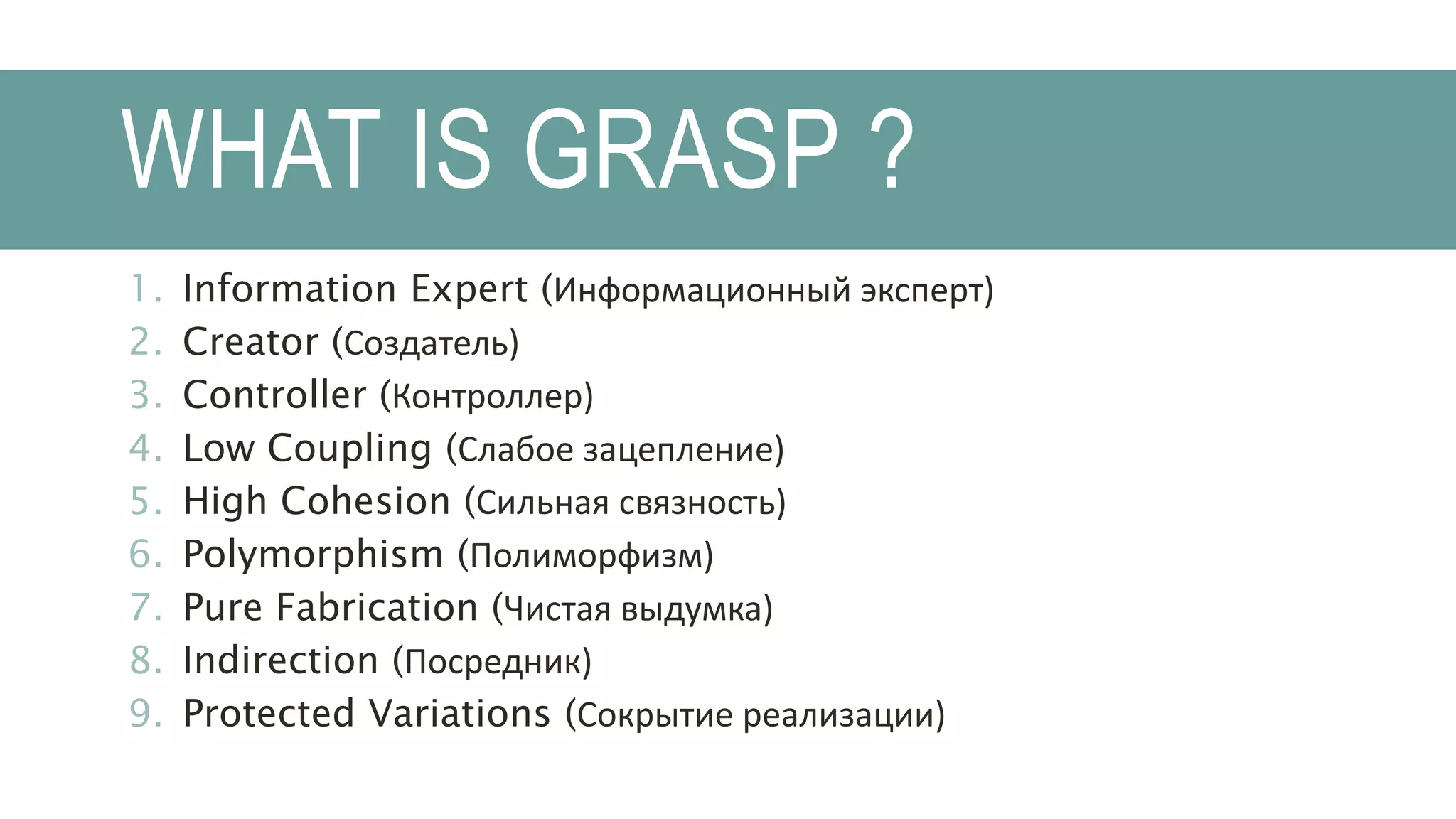 WHAT IS GRASP ?

1. Information Expert (Информационный эксперт)
2. Creator (Создатель)
3. Controller (Контроллер)
4. Low Coupling (Слабое зацепление)
5. High Cohesion (Сильная связность)
6. Polymorphism (Полиморфизм)
7. Pure Fabrication (Чистая выдумка)
8. Indirection (Посредник)
9. Protected Variations (Сокрытие реализации)